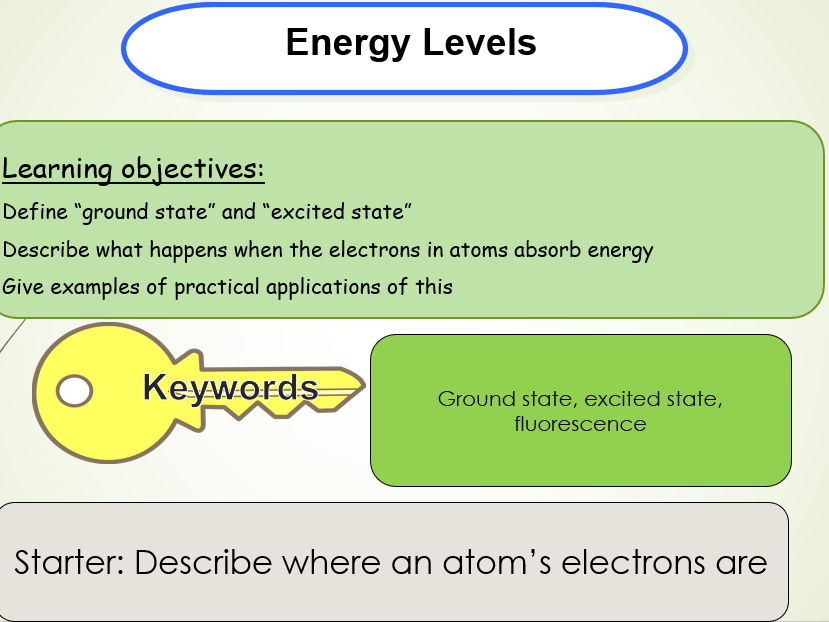 Energy Levels

Learning objectives:

Define “ground state” and “excited state”

Describe what happens when the electrons in atoms absorb energy

Give examples of practical applications of this

Keywords

Ground state, excited state, fluorescence

Starter: Describe where an atom’s electrons are